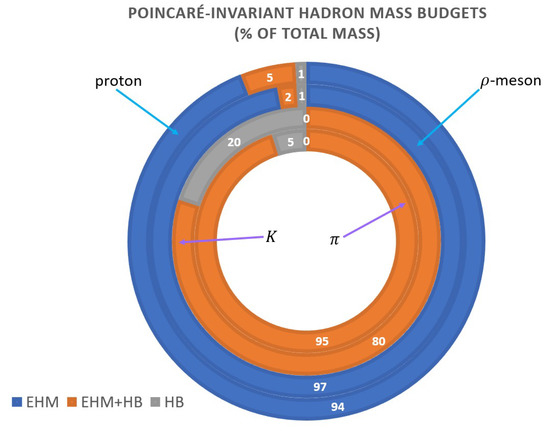 POINCARÉ-INVARIANT HADRON MASS BUDGETS
(% OF TOTAL MASS)

proton

$\rho$-meson

5

1

2

1

0

20

5

0

$K$

$\pi$

95

80

97

94

EHM EHM+HB HB